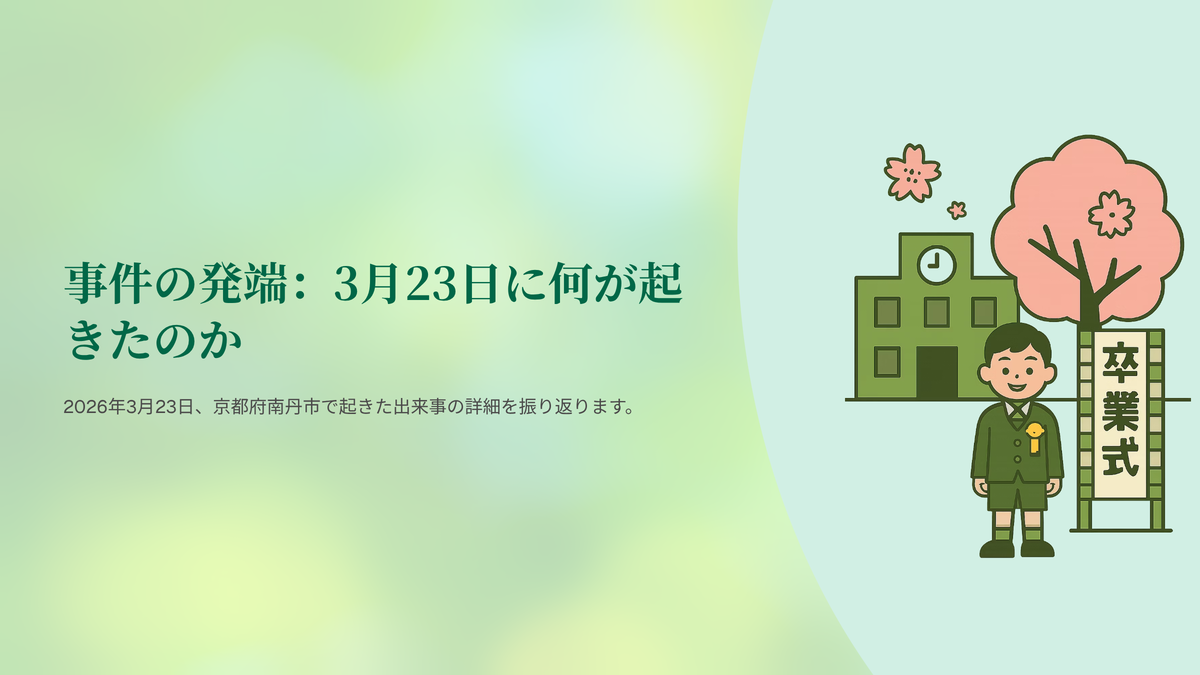 事件の発端：3月23日に何が起きたのか

2026年3月23日、京都府南丹市で起きた出来事の詳細を振り返ります。

卒業式